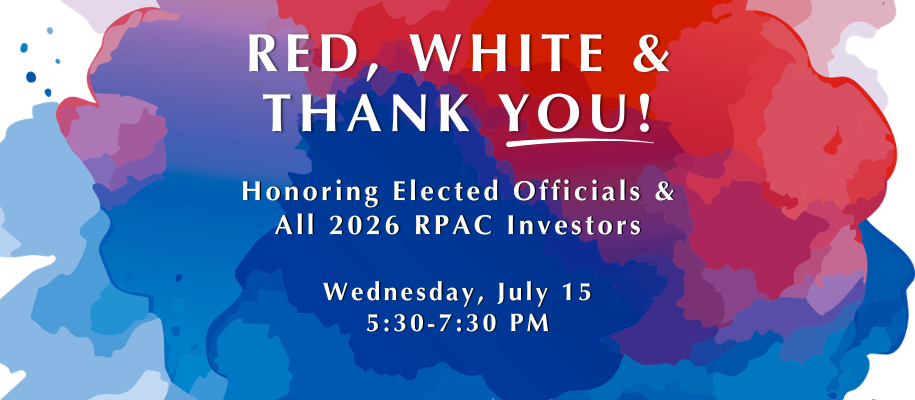 RED, WHITE & THANK YOU!

Honoring Elected Officials & All 2026 RPAC Investors

Wednesday, July 15
5:30-7:30 PM